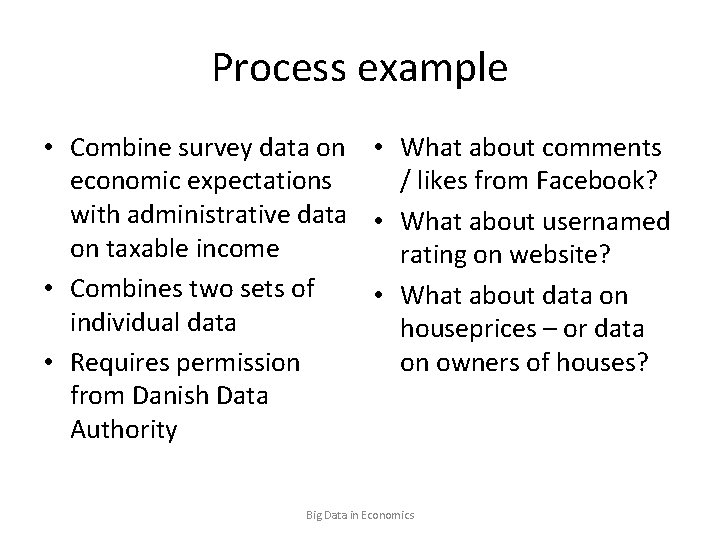 Process example

• Combine survey data on economic expectations with administrative data on taxable income
• Combines two sets of individual data
• Requires permission from Danish Data Authority

• What about comments / likes from Facebook?
• What about usernamed rating on website?
• What about data on houseprices – or data on owners of houses?

Big Data in Economics